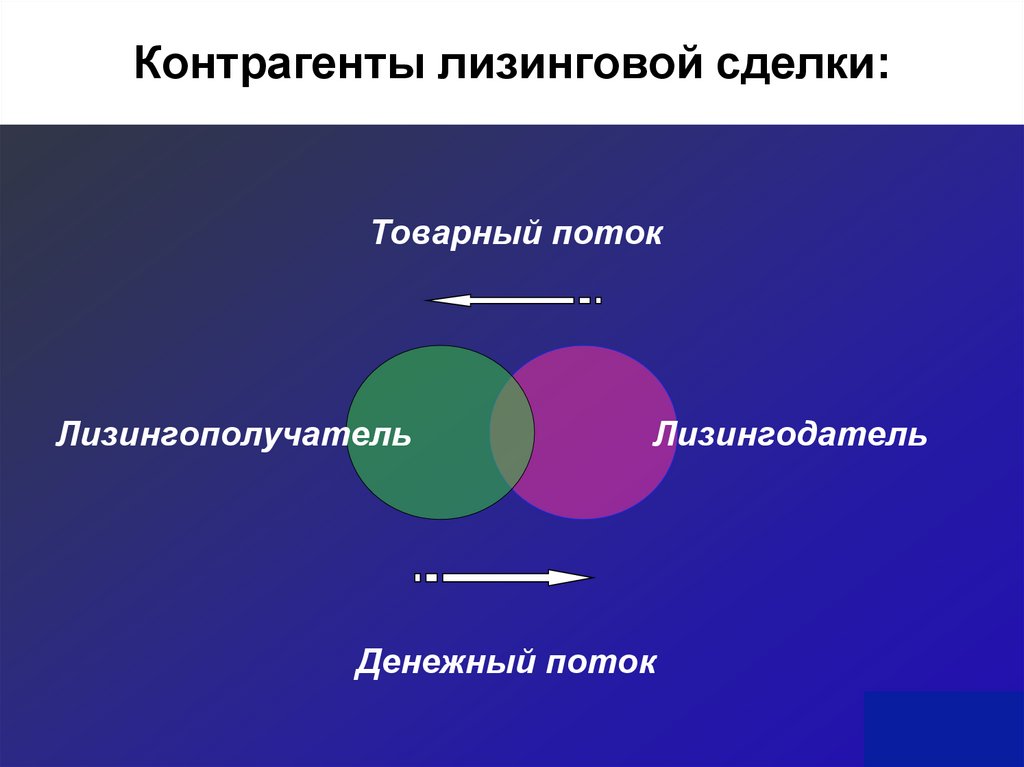 Контрагенты лизинговой сделки:

Товарный поток

Лизингополучатель

Лизингодатель

Денежный поток